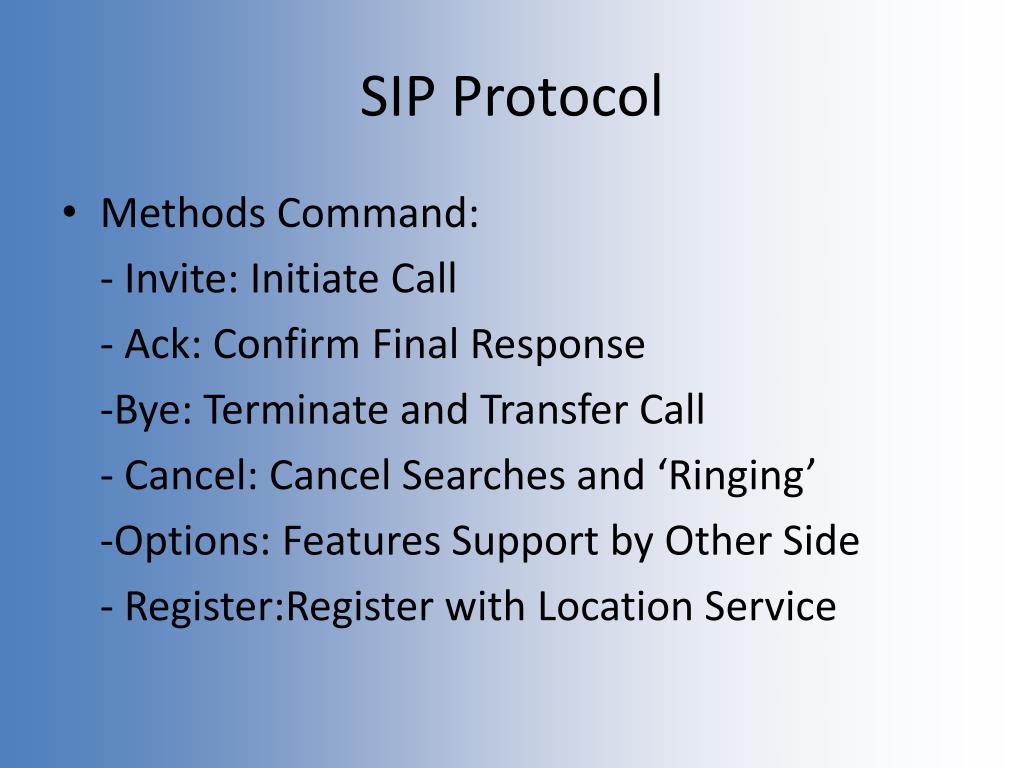 SIP Protocol

• Methods Command:
- Invite: Initiate Call
- Ack: Confirm Final Response
-Bye: Terminate and Transfer Call
- Cancel: Cancel Searches and ‘Ringing’
-Options: Features Support by Other Side
- Register:Register with Location Service